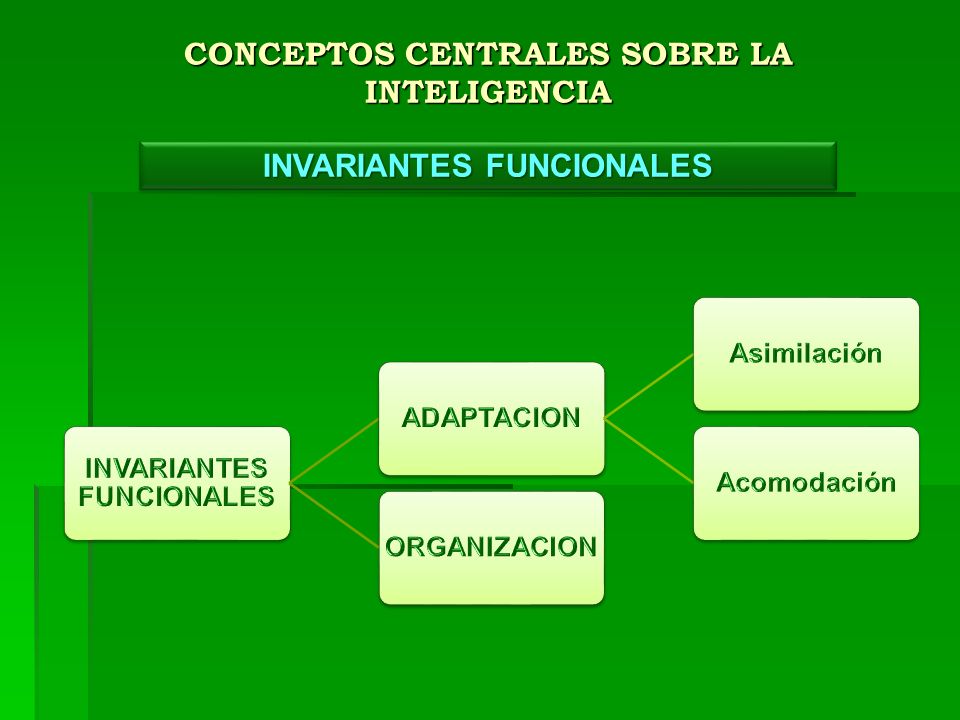 CONCEPTOS CENTRALES SOBRE LA INTELIGENCIA

INVARIANTES FUNCIONALES

INVARIANTES FUNCIONALES

ADAPTACION

ORGANIZACION

Asimilación

Acomodación